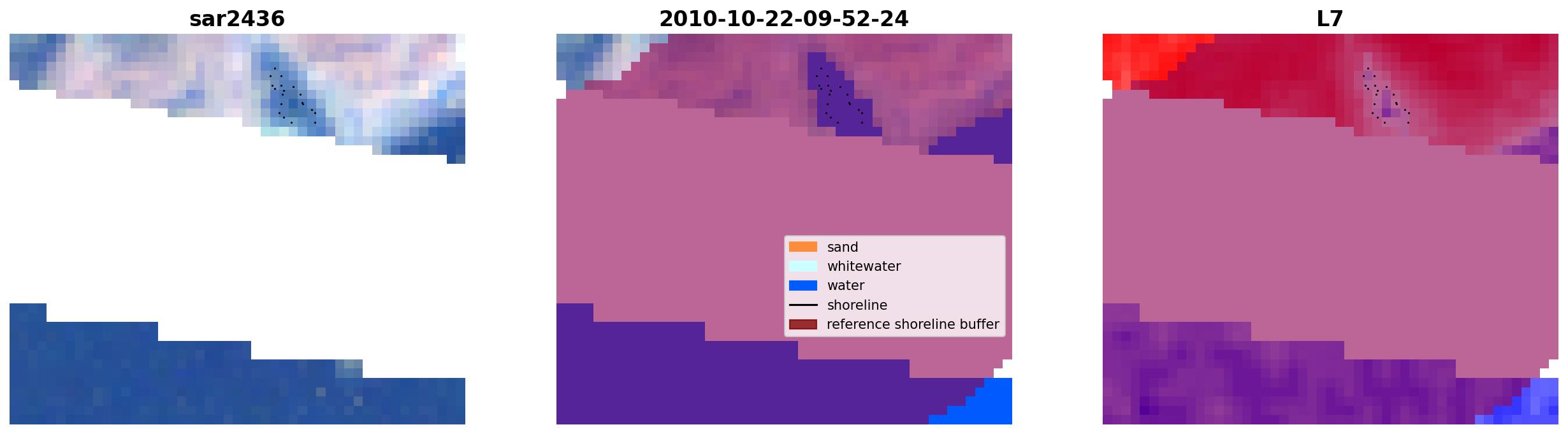 sar2436

2010-10-22-09-52-24

sand
whitewater
water
shoreline
reference shoreline buffer

L7